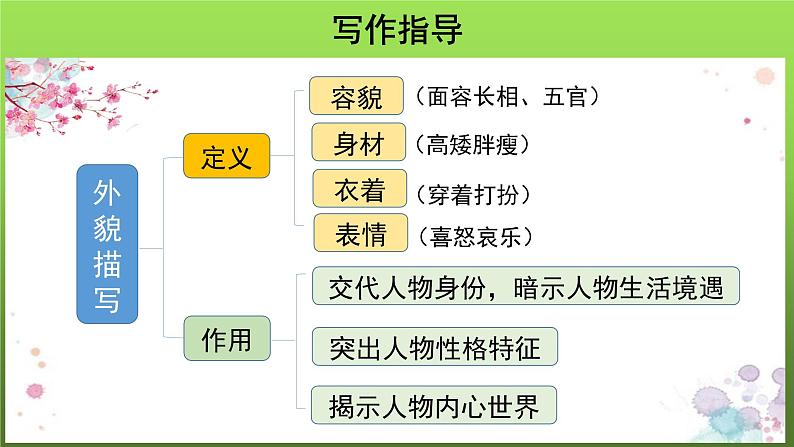 写作指导

外貌描写

定义

容貌 （面容长相、五官）

身材 （高矮胖瘦）

衣着 （穿着打扮）

表情 （喜怒哀乐）

作用

交代人物身份，暗示人物生活境遇

突出人物性格特征

揭示人物内心世界